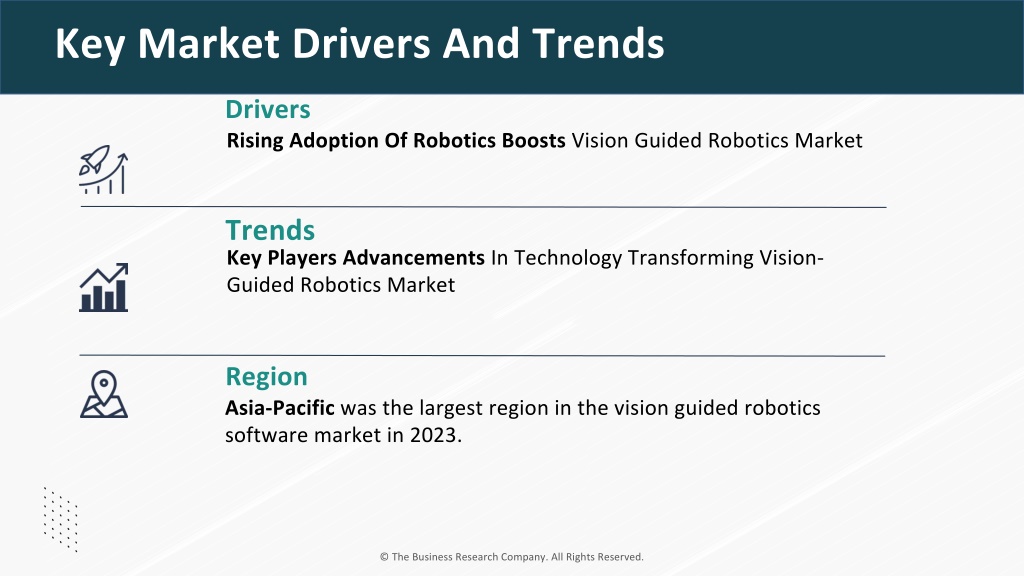 Key Market Drivers And Trends

Drivers

Rising Adoption Of Robotics Boosts Vision Guided Robotics Market

Trends

Key Players Advancements In Technology Transforming Vision-Guided Robotics Market

Region

Asia-Pacific was the largest region in the vision guided robotics software market in 2023.

© The Business Research Company. All Rights Reserved.